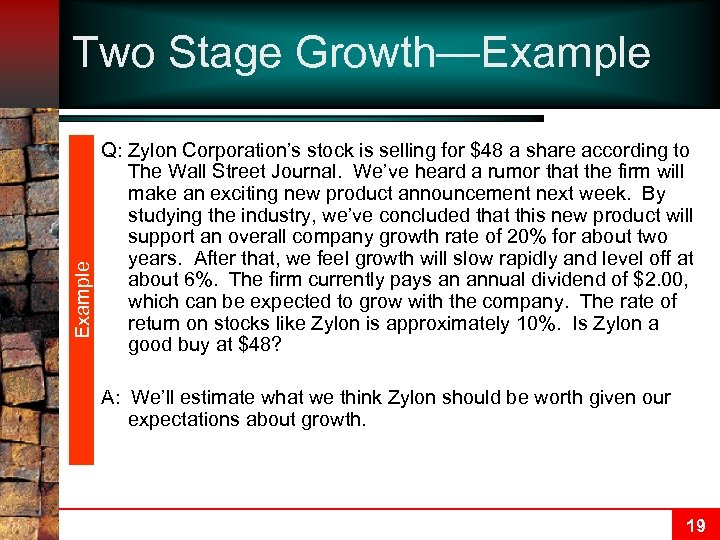 Two Stage Growth—Example

Example

Q: Zylon Corporation's stock is selling for \$48 a share according to The Wall Street Journal. We've heard a rumor that the firm will make an exciting new product announcement next week. By studying the industry, we've concluded that this new product will support an overall company growth rate of 20% for about two years. After that, we feel growth will slow rapidly and level off at about 6%. The firm currently pays an annual dividend of \$2.00, which can be expected to grow with the company. The rate of return on stocks like Zylon is approximately 10%. Is Zylon a good buy at \$48?

A: We'll estimate what we think Zylon should be worth given our expectations about growth.

19